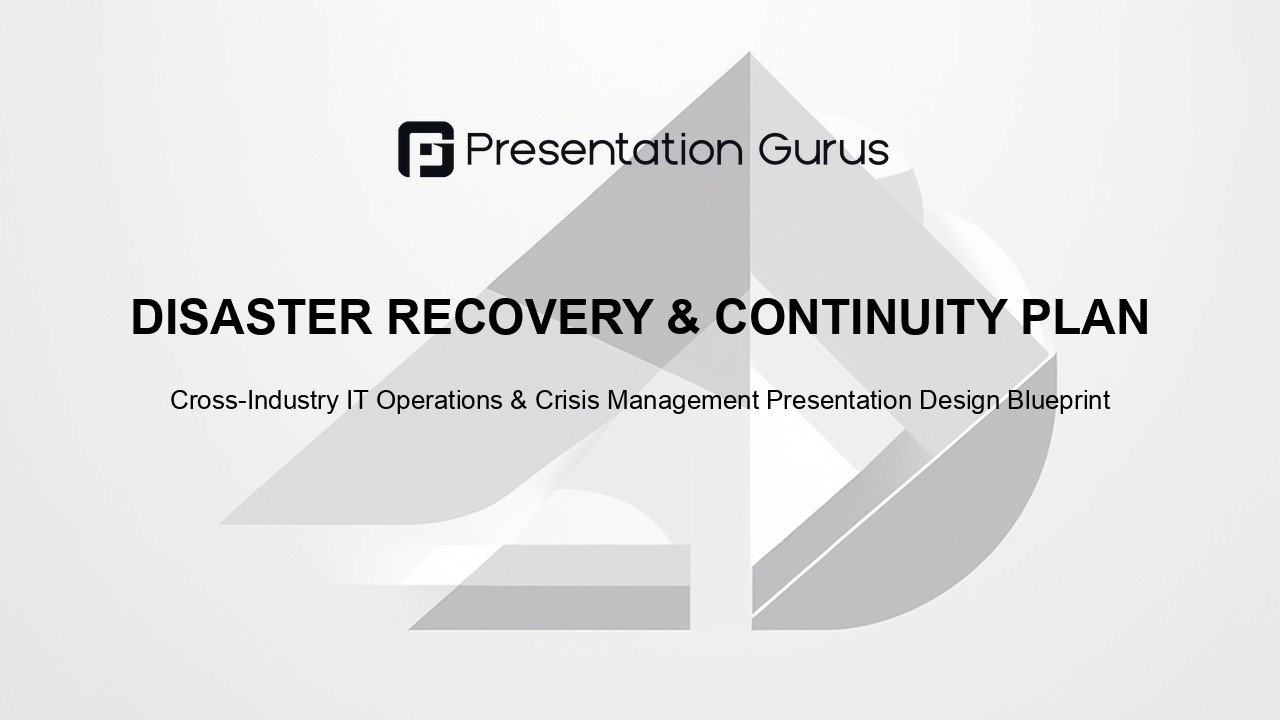 Presentation Gurus

DISASTER RECOVERY & CONTINUITY PLAN

Cross-Industry IT Operations & Crisis Management Presentation Design Blueprint